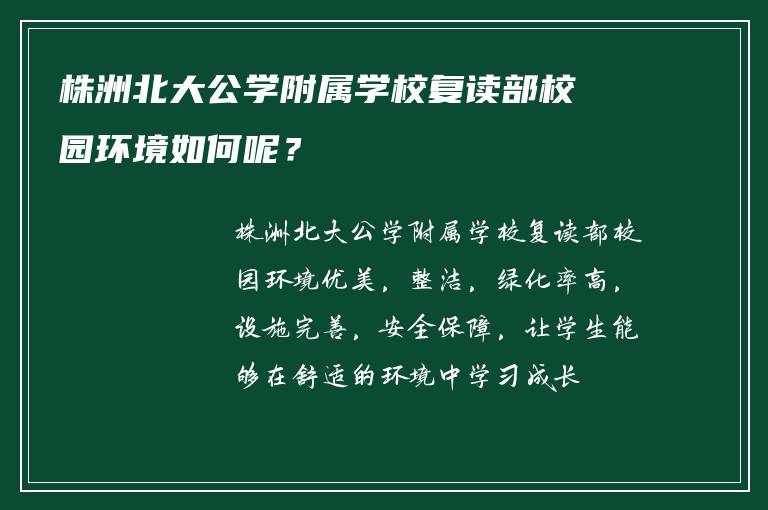 株洲北大公学附属学校复读部校园环境如何呢？

株洲北大公学附属学校复读部校园环境优美，整洁，绿化率高，设施完善，安全保障，让学生能够在舒适的环境中学习成长